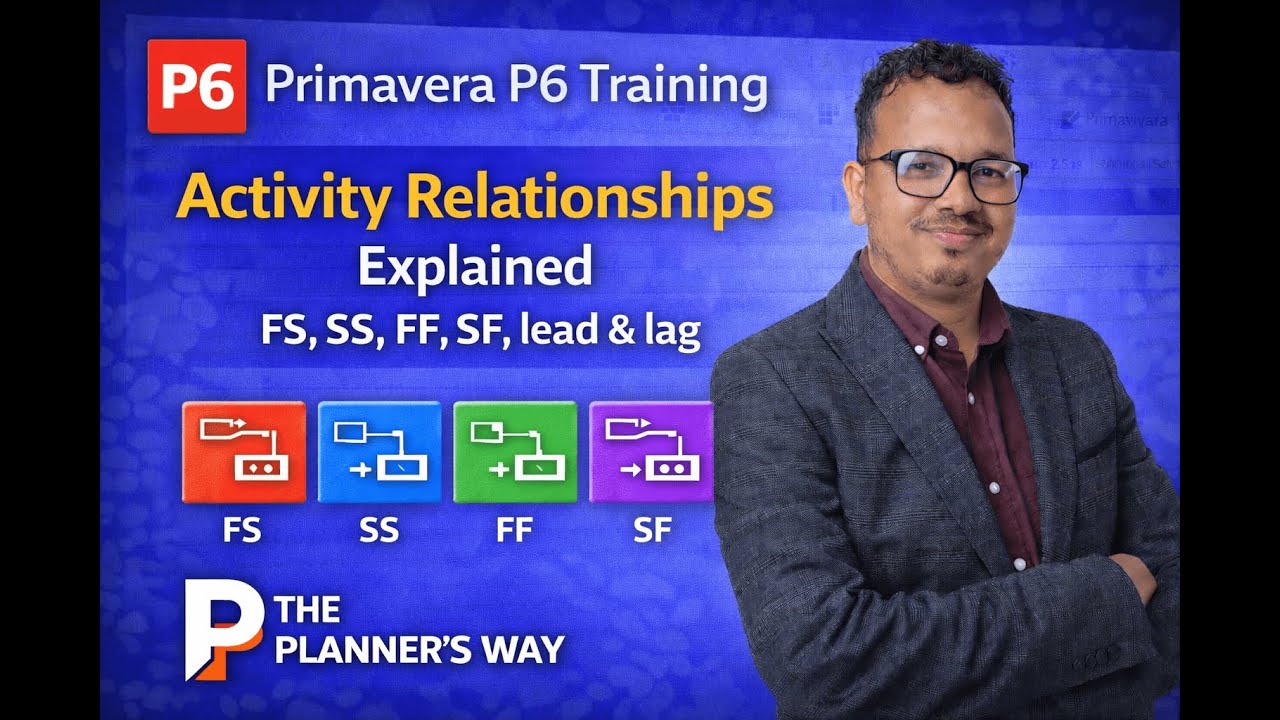 P6 Primavera P6 Training

Activity Relationships Explained

FS, SS, FF, SF, lead & lag

FS SS FF SF

THE PLANNER'S WAY